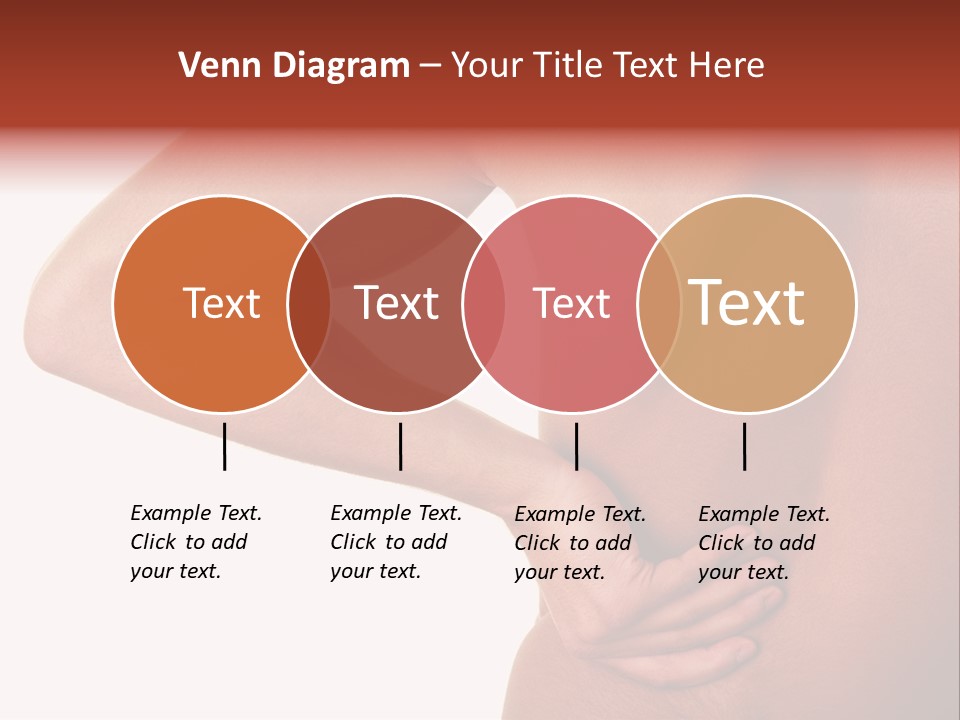 Venn Diagram – Your Title Text Here

Text

Text

Text

Text

Example Text. Click to add your text.

Example Text. Click to add your text.

Example Text. Click to add your text.

Example Text. Click to add your text.